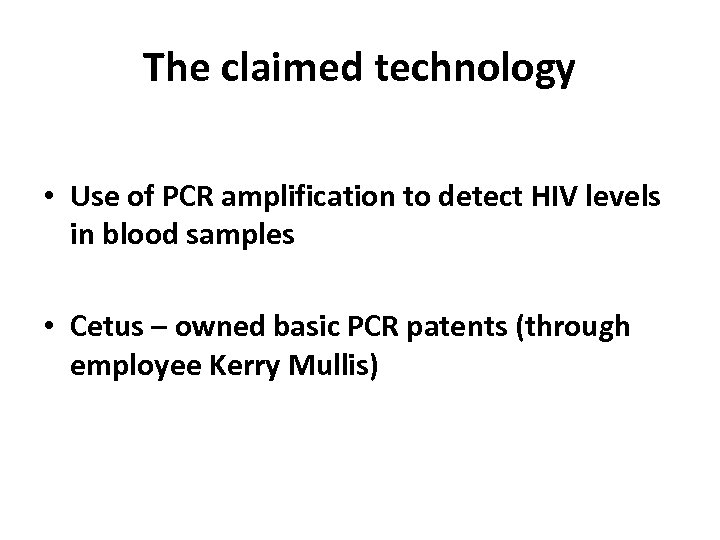 The claimed technology

• Use of PCR amplification to detect HIV levels in blood samples

• Cetus – owned basic PCR patents (through employee Kerry Mullis)